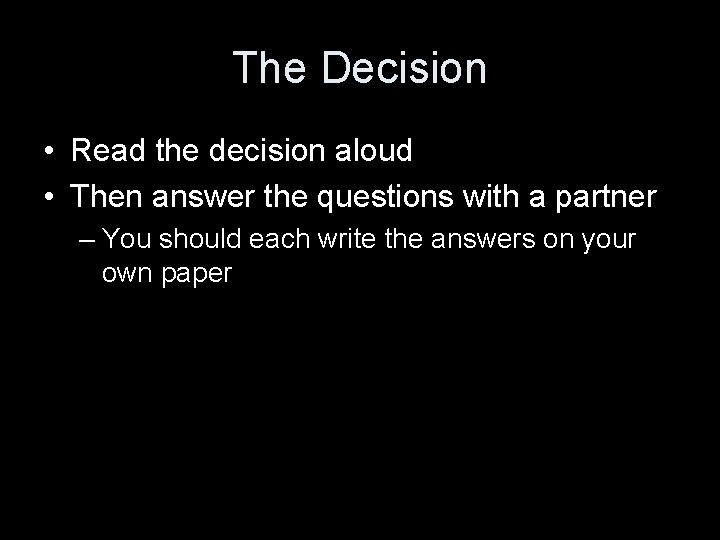 The Decision

• Read the decision aloud
• Then answer the questions with a partner
– You should each write the answers on your own paper